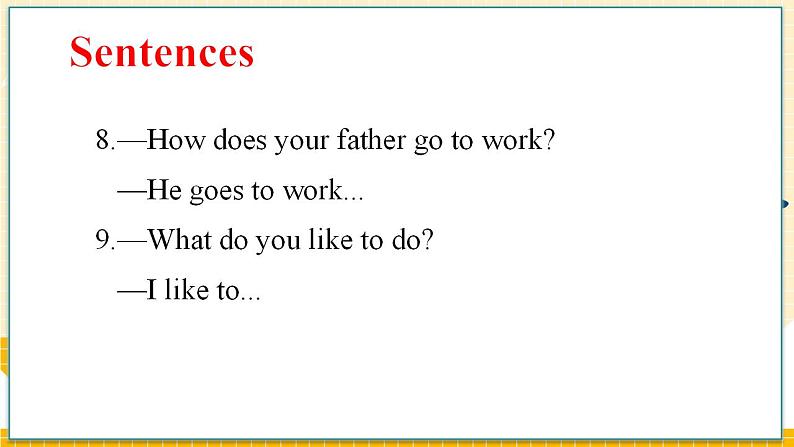 Sentences

8.—How does your father go to work?

—He goes to work...

9.—What do you like to do?

—I like to...